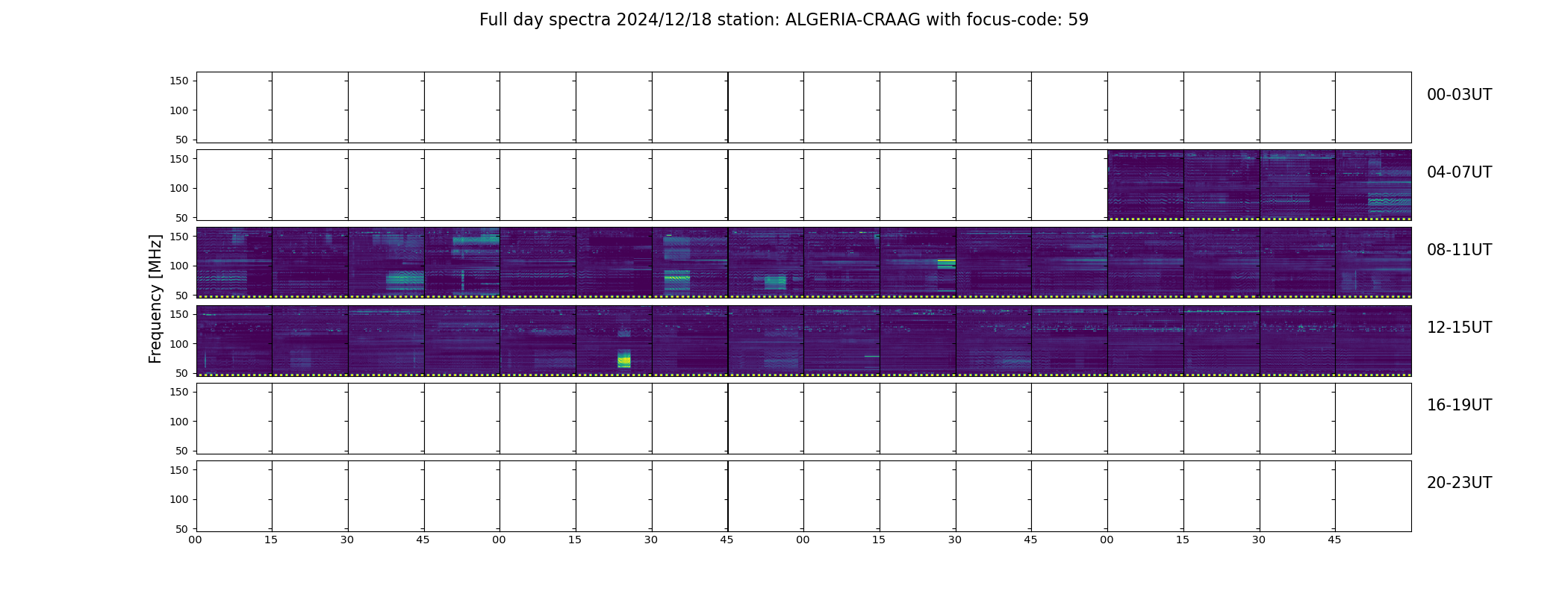 Full day spectra 2024/12/18 station: ALGERIA-CRAAG with focus-code: 59

Frequency [MHz]

150
100
50
00-03UT

150
100
50
04-07UT

150
100
50
08-11UT

150
100
50
12-15UT

150
100
50
16-19UT

150
100
50
20-23UT

00 15 30 45 00 15 30 45 00 15 30 45 00 15 30 45